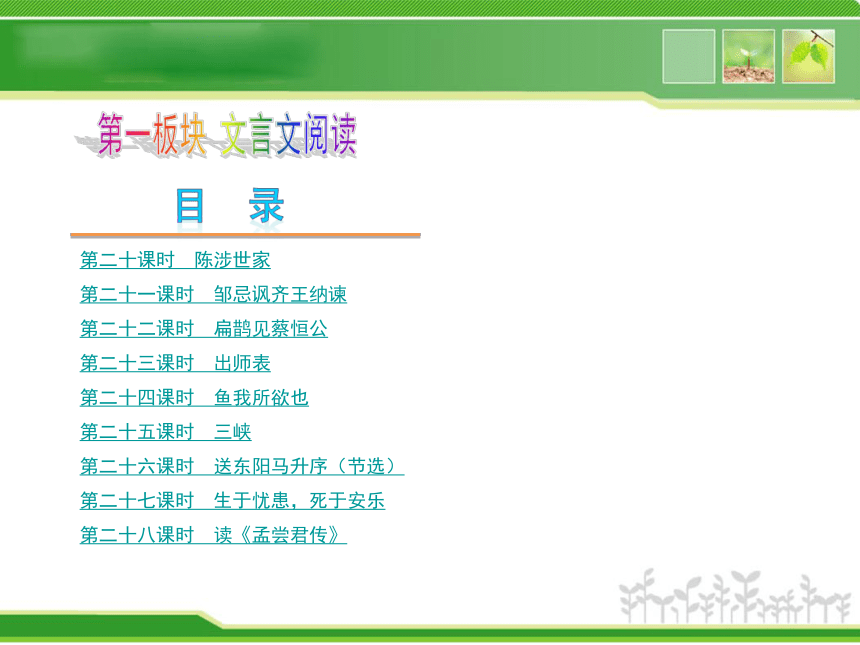 第一板块 文言文阅读

目 录

第二十课时 陈涉世家

第二十一课时 邹忌讽齐王纳谏

第二十二课时 扁鹊见蔡恒公

第二十三课时 出师表

第二十四课时 鱼我所欲也

第二十五课时 三峡

第二十六课时 送东阳马升序（节选）

第二十七课时 生于忧患，死于安乐

第二十八课时 读《孟尝君传》